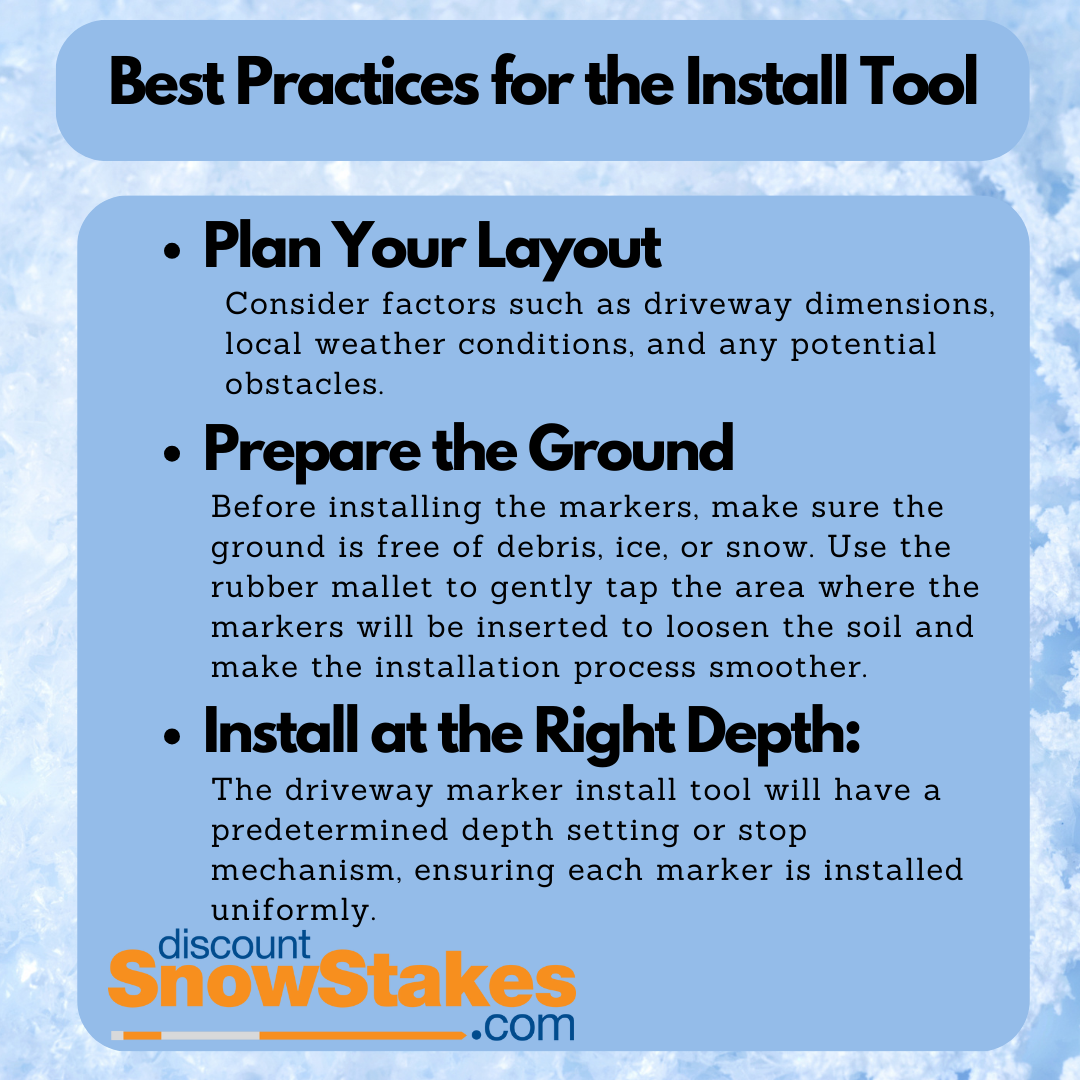 Best Practices for the Install Tool

• Plan Your Layout

Consider factors such as driveway dimensions, local weather conditions, and any potential obstacles.

• Prepare the Ground

Before installing the markers, make sure the ground is free of debris, ice, or snow. Use the rubber mallet to gently tap the area where the markers will be inserted to loosen the soil and make the installation process smoother.

• Install at the Right Depth:

The driveway marker install tool will have a predetermined depth setting or stop mechanism, ensuring each marker is installed uniformly.

discount
SnowStakes
.com